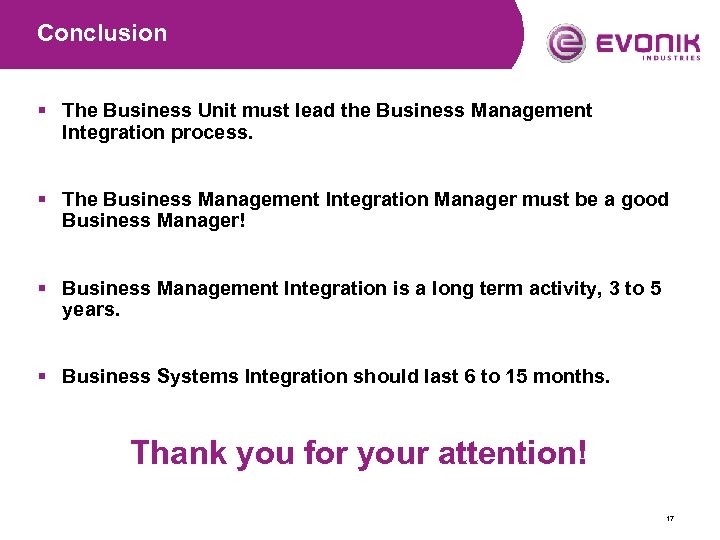 Conclusion

EVONIK
INDUSTRIES

▪ The Business Unit must lead the Business Management Integration process.

▪ The Business Management Integration Manager must be a good Business Manager!

▪ Business Management Integration is a long term activity, 3 to 5 years.

▪ Business Systems Integration should last 6 to 15 months.

Thank you for your attention!

17